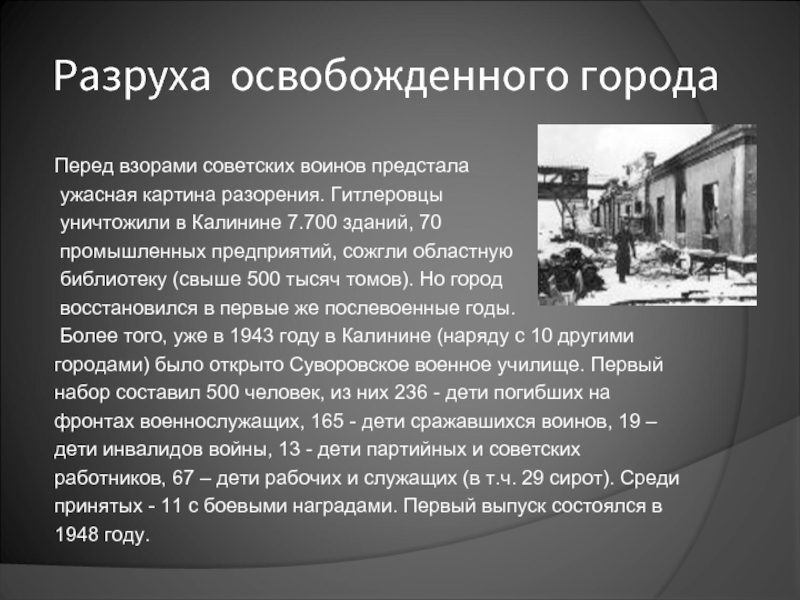 Разруха освобожденного города

Перед взорами советских воинов предстала ужасная картина разорения. Гитлеровцы уничтожили в Калинине 7.700 зданий, 70 промышленных предприятий, сожгли областную библиотеку (свыше 500 тысяч томов). Но город восстановился в первые же послевоенные годы.
Более того, уже в 1943 году в Калинине (наряду с 10 другими городами) было открыто Суворовское военное училище. Первый набор составил 500 человек, из них 236 - дети погибших на фронтах военнослужащих, 165 - дети сражавшихся воинов, 19 – дети инвалидов войны, 13 - дети партийных и советских работников, 67 – дети рабочих и служащих (в т.ч. 29 сирот). Среди принятых - 11 с боевыми наградами. Первый выпуск состоялся в 1948 году.